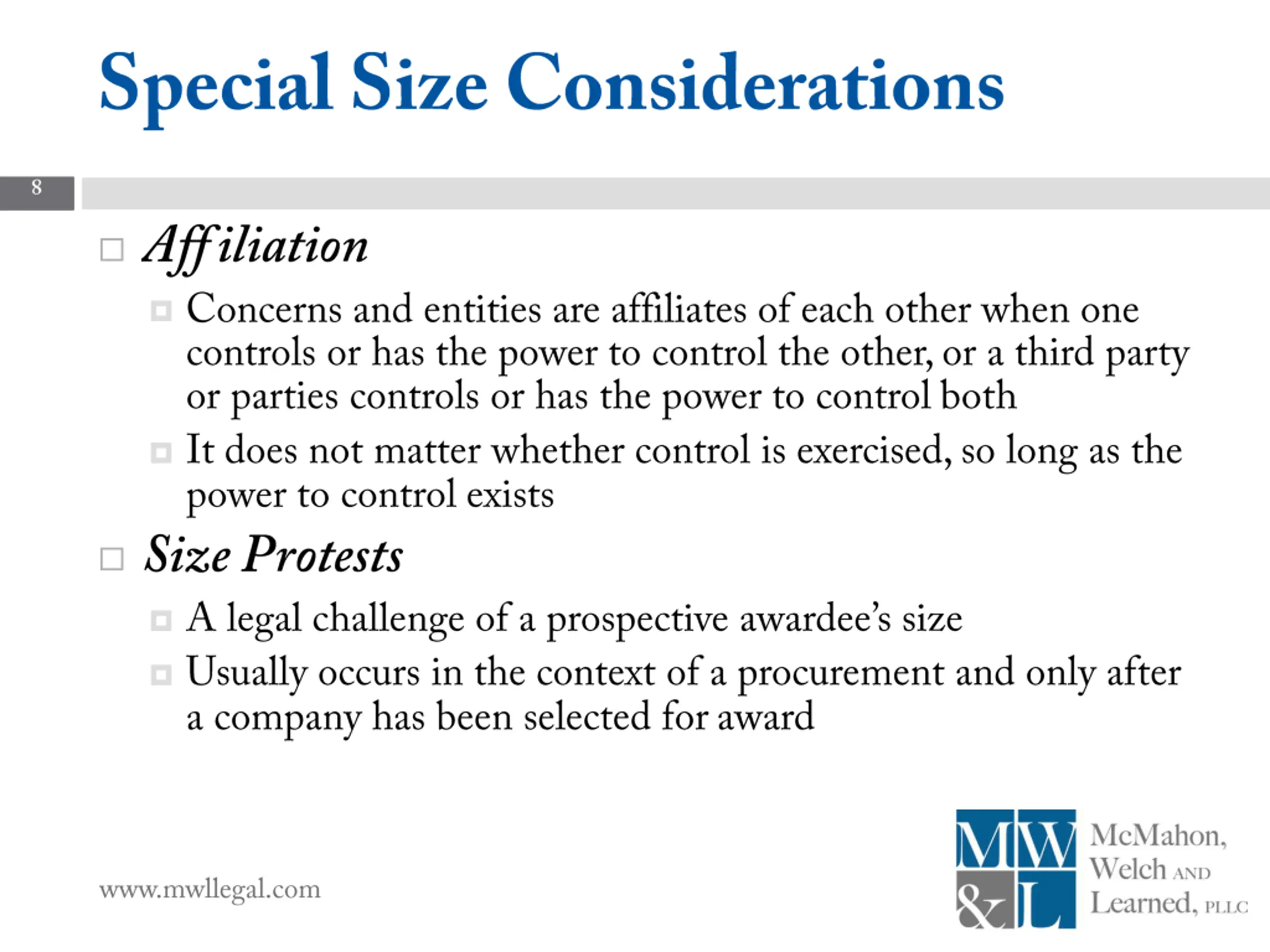 Special Size Considerations

8

Affiliation

Concerns and entities are affiliates of each other when one controls or has the power to control the other, or a third party or parties controls or has the power to control both

It does not matter whether control is exercised, so long as the power to control exists

Size Protests

A legal challenge of a prospective awardee's size

Usually occurs in the context of a procurement and only after a company has been selected for award

www.mwllegal.com

MW &L

McMahon, Welch AND Learned, PLLC